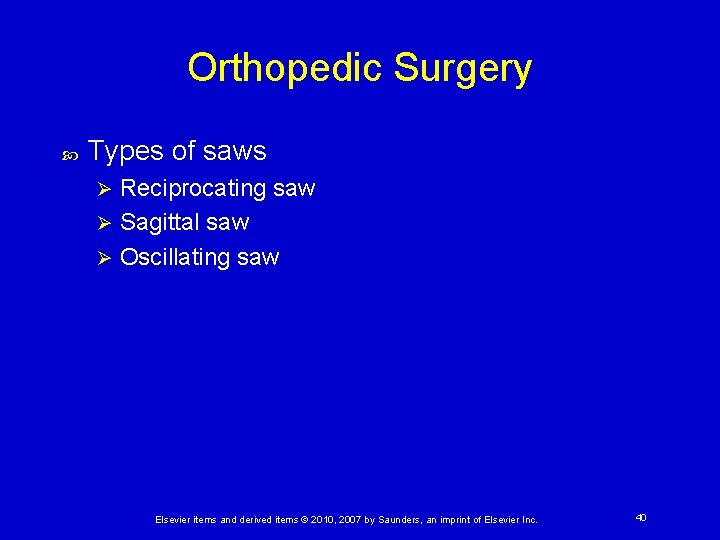 Orthopedic Surgery

Types of saws

Reciprocating saw

Sagittal saw

Oscillating saw

Elsevier items and derived items © 2010, 2007 by Saunders, an imprint of Elsevier Inc.

40